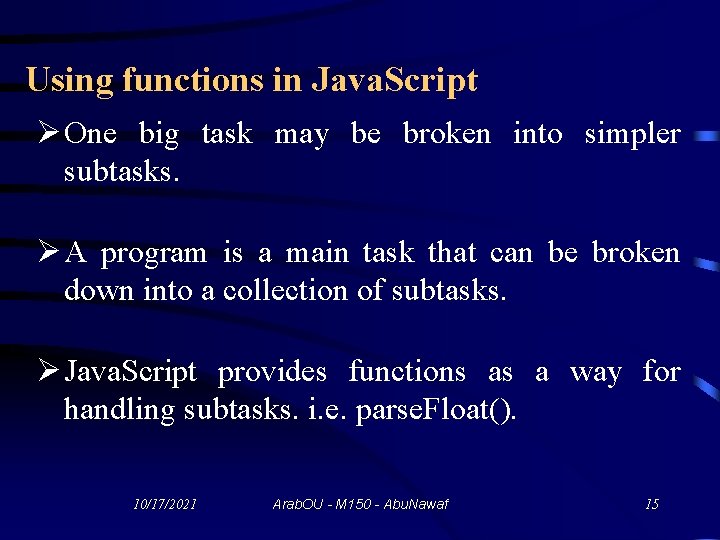 Using functions in JavaScript

➢ One big task may be broken into simpler subtasks.

➢ A program is a main task that can be broken down into a collection of subtasks.

➢ JavaScript provides functions as a way for handling subtasks. i.e. parseFloat().

10/17/2021 ArabOU - M150 - AbuNawaf 15